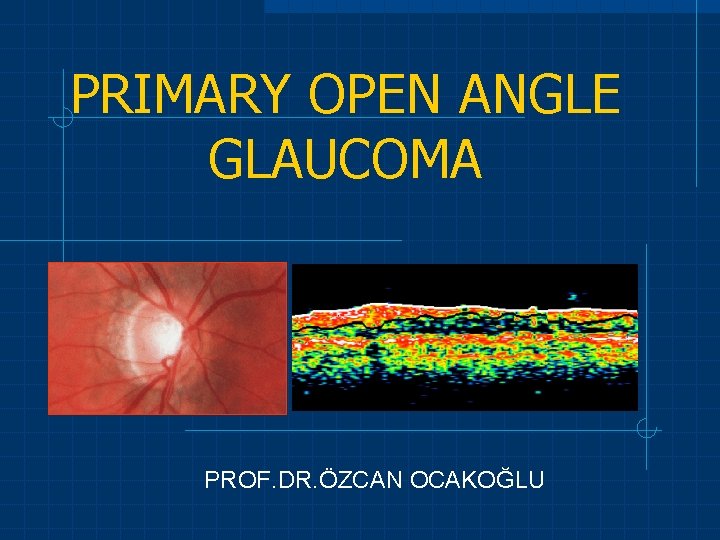 PRIMARY OPEN ANGLE GLAUCOMA

PROF.DR.ÖZCAN OCAKOĞLU